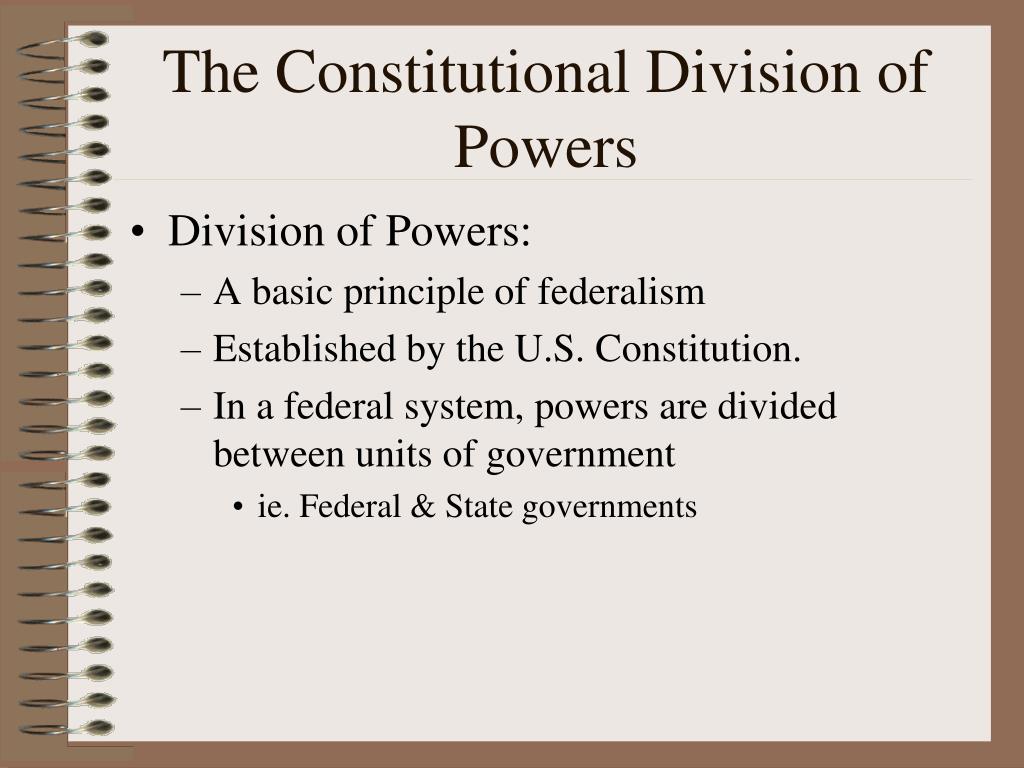 The Constitutional Division of Powers

• Division of Powers:
  – A basic principle of federalism
  – Established by the U.S. Constitution.
  – In a federal system, powers are divided between units of government
    • ie. Federal & State governments